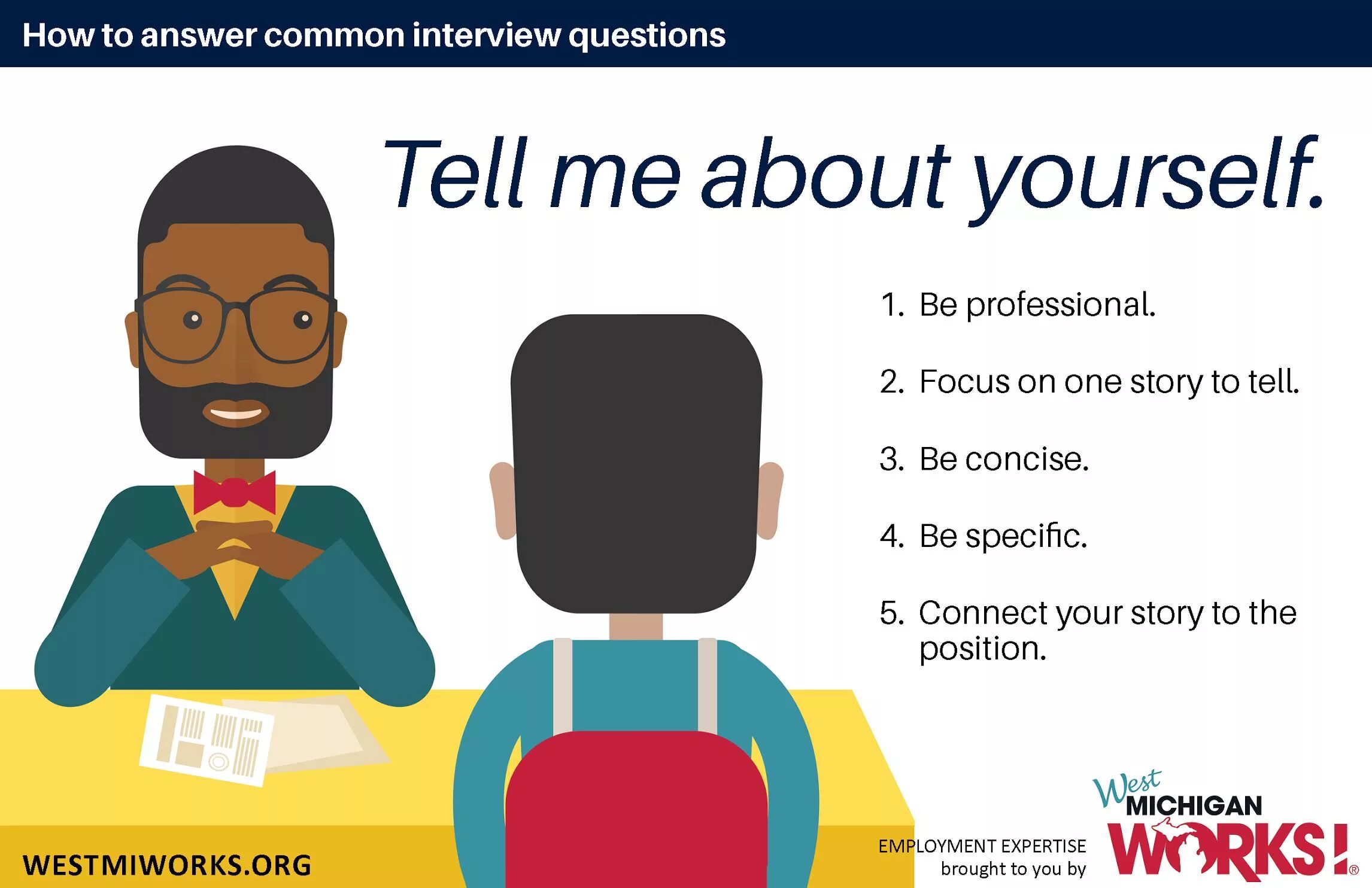 How to answer common interview questions

Tell me about yourself.

1. Be professional.

2. Focus on one story to tell.

3. Be concise.

4. Be specific.

5. Connect your story to the position.

WESTMIWORKS.ORG

EMPLOYMENT EXPERTISE brought to you by

West MICHIGAN WORKS!®